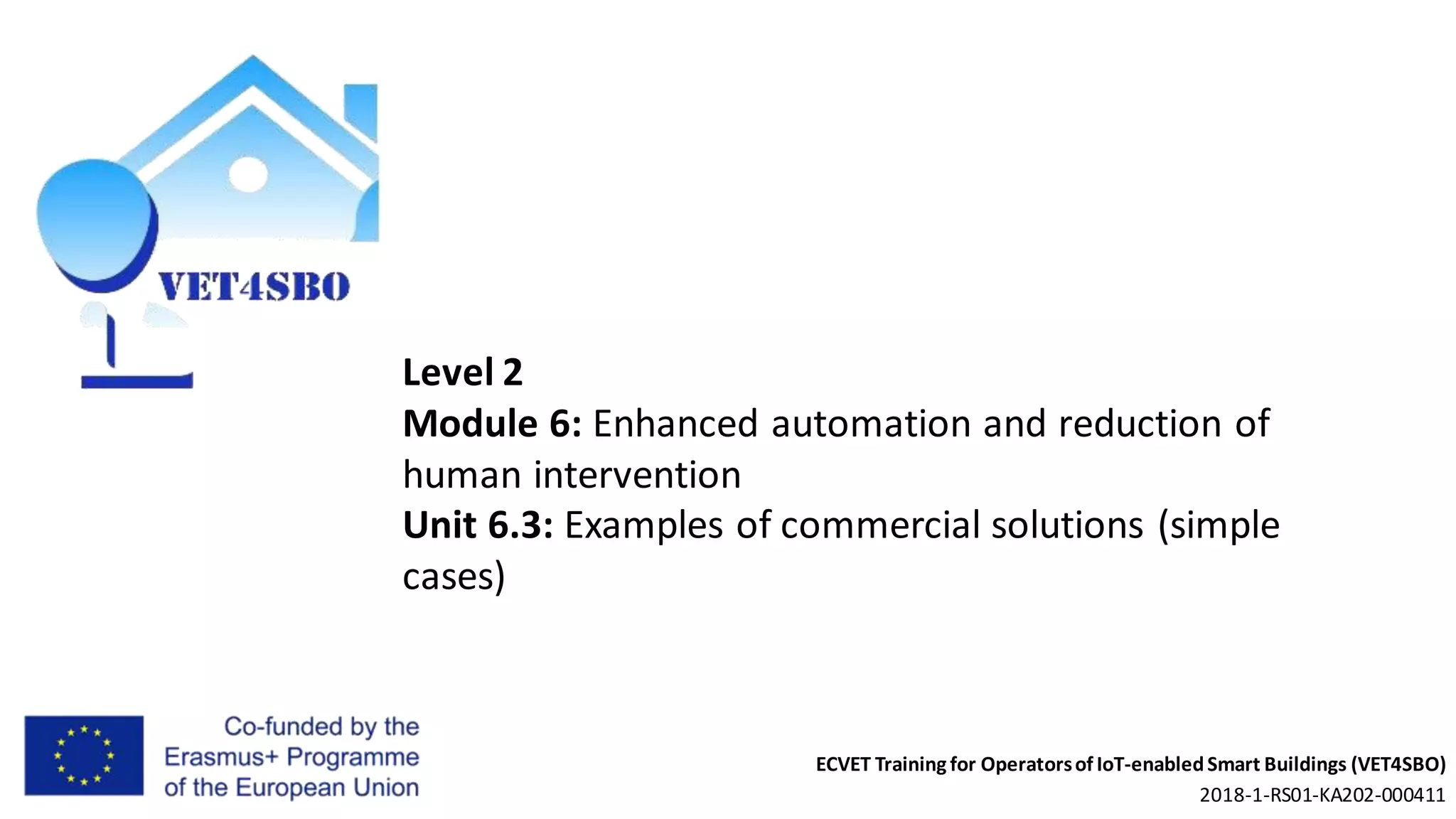 VET4SBO

Level 2
Module 6: Enhanced automation and reduction of human intervention
Unit 6.3: Examples of commercial solutions (simple cases)

Co-funded by the Erasmus+ Programme of the European Union

ECVET Training for Operators of IoT-enabled Smart Buildings (VET4SBO)
2018-1-RS01-KA202-000411